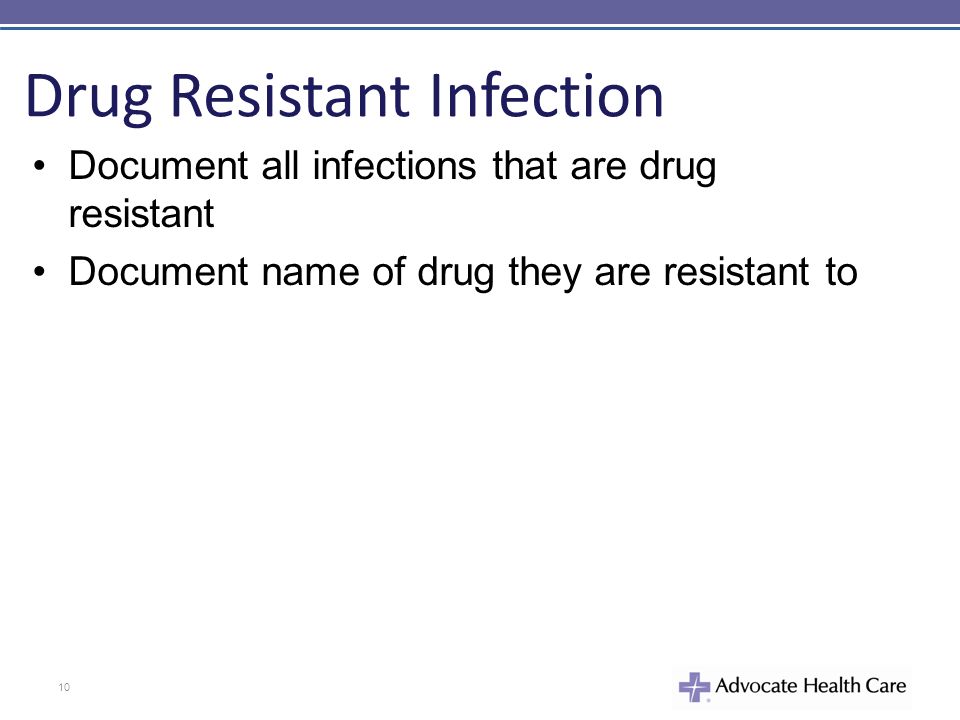 Drug Resistant Infection

• Document all infections that are drug resistant
• Document name of drug they are resistant to

10

Advocate Health Care